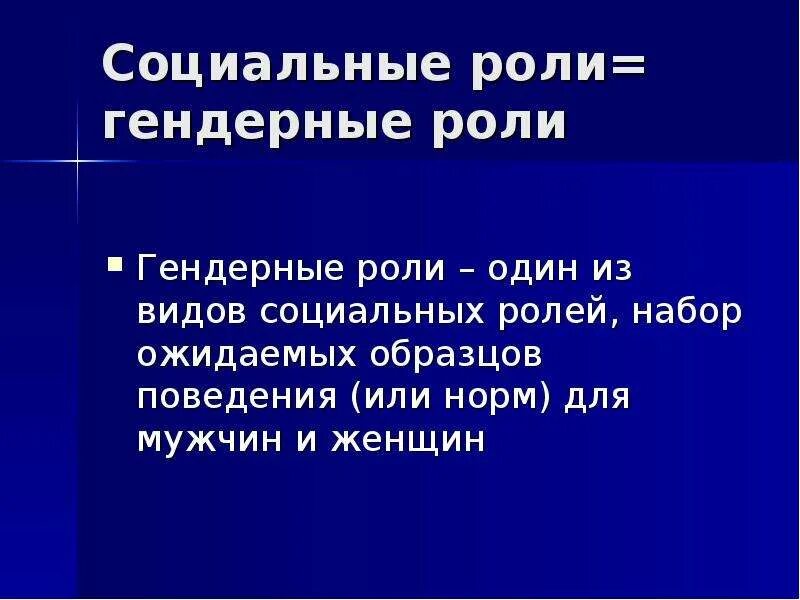 Социальные роли= гендерные роли

Гендерные роли – один из видов социальных ролей, набор ожидаемых образцов поведения (или норм) для мужчин и женщин